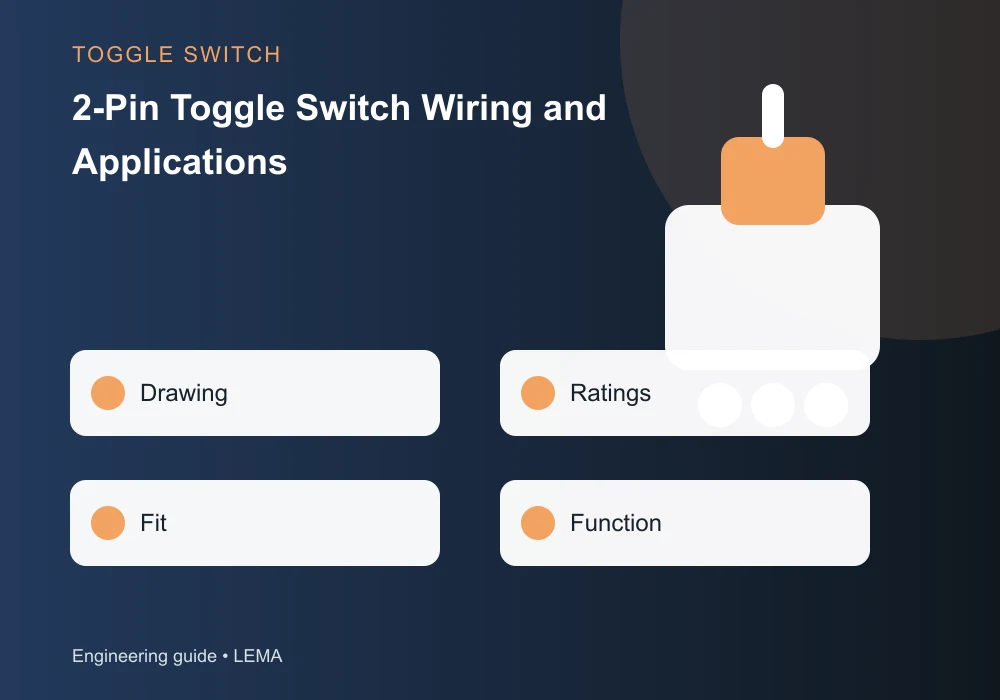 TOGGLE SWITCH

2-Pin Toggle Switch Wiring and Applications

Drawing

Ratings

Fit

Function

Engineering guide • LEMA